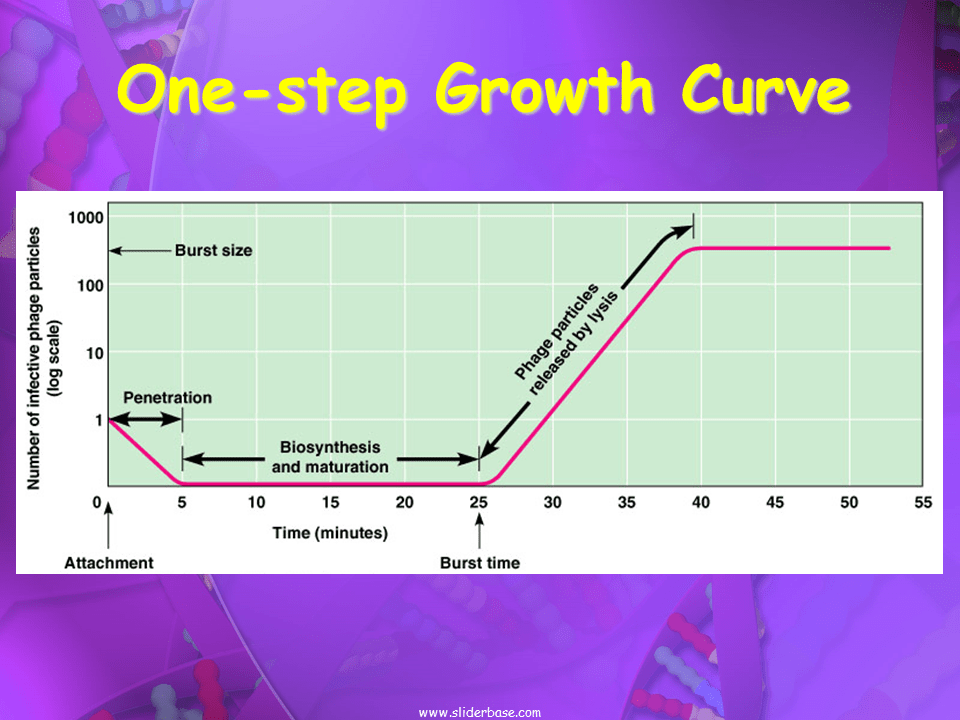 One-step Growth Curve

Number of infective phage particles (log scale)

1000

100

10

1

Burst size

Penetration

Biosynthesis and maturation

Phage particles released by lysis

0

5

10

15

20

25

30

35

40

45

50

55

Time (minutes)

Attachment

Burst time

www.sliderbase.com